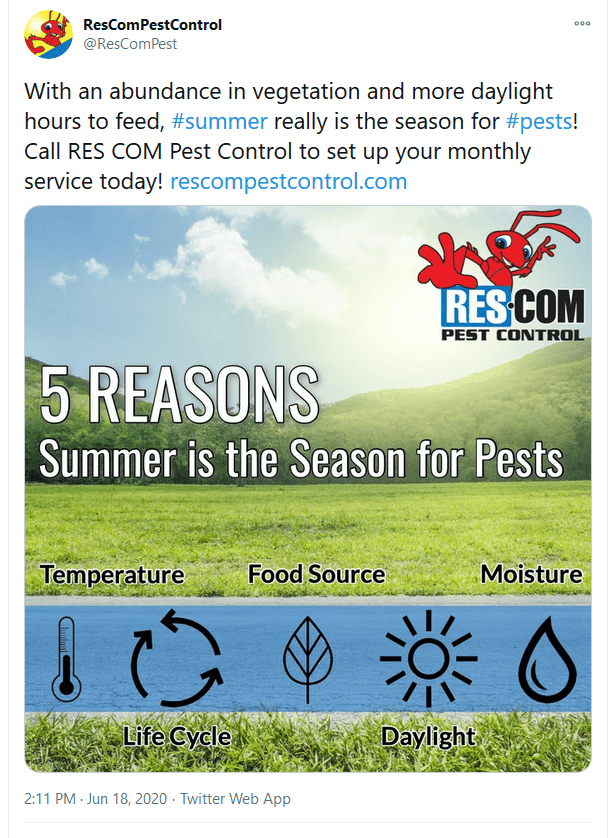 ResComPestControl
@ResComPest

With an abundance in vegetation and more daylight hours to feed, #summer really is the season for #pests! Call RES COM Pest Control to set up your monthly service today! rescompestcontrol.com

RES·COM
PEST CONTROL

5 REASONS
Summer is the Season for Pests

Temperature
Food Source
Moisture

Life Cycle
Daylight

2:11 PM · Jun 18, 2020 · Twitter Web App